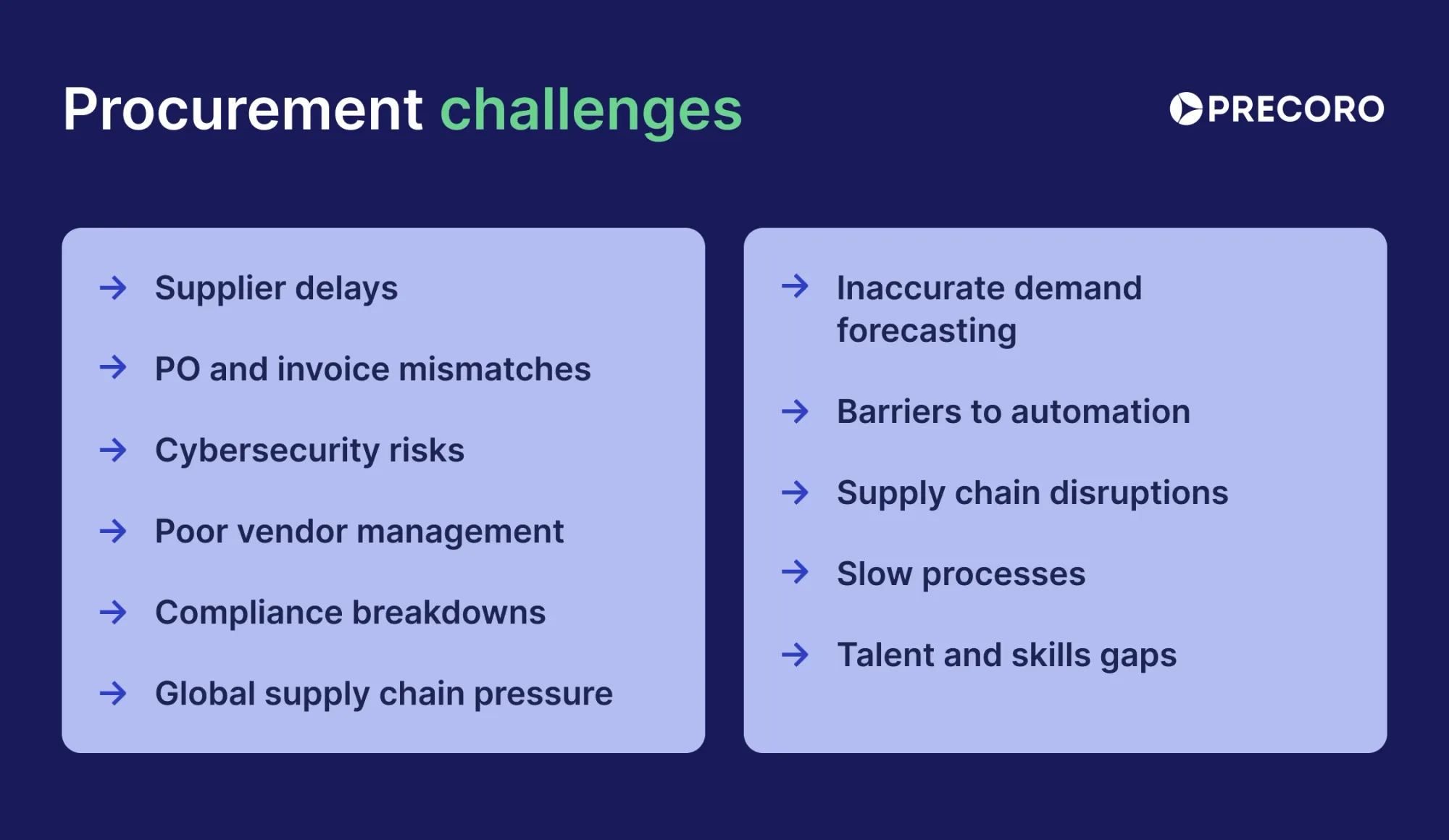 Procurement challenges

PRECORO

→ Supplier delays
→ PO and invoice mismatches
→ Cybersecurity risks
→ Poor vendor management
→ Compliance breakdowns
→ Global supply chain pressure

→ Inaccurate demand forecasting
→ Barriers to automation
→ Supply chain disruptions
→ Slow processes
→ Talent and skills gaps